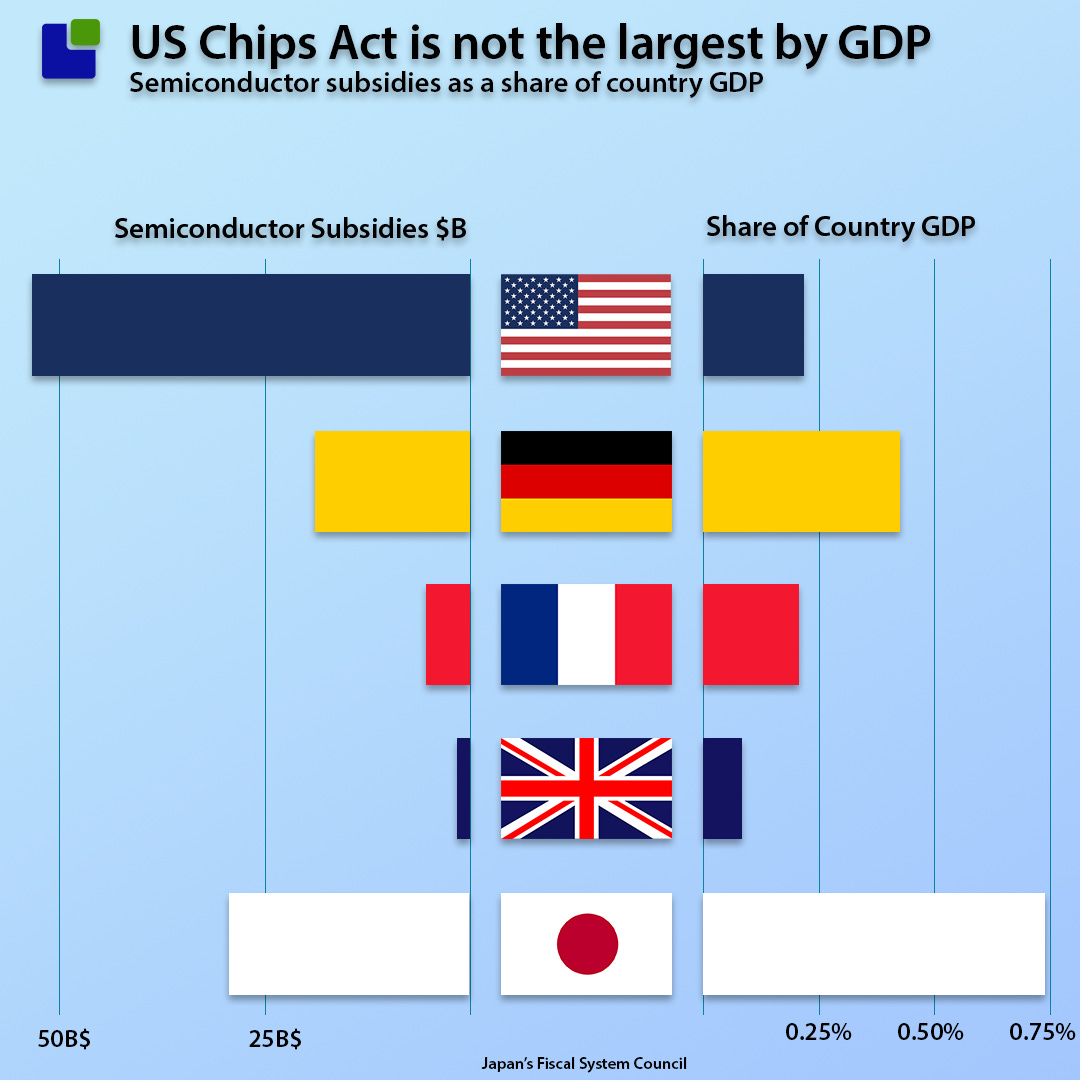 US Chips Act is not the largest by GDP
Semiconductor subsidies as a share of country GDP

Semiconductor Subsidies $B

Share of Country GDP

50B$
25B$
0.25%
0.50%
0.75%

Japan's Fiscal System Council